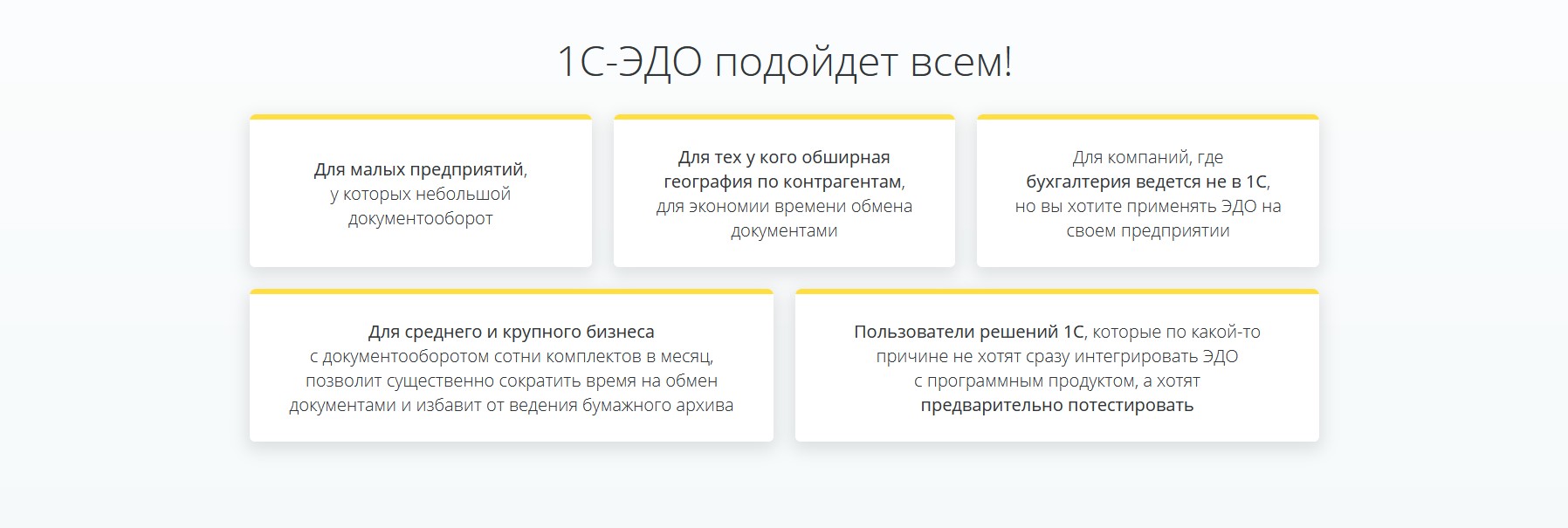 1С-ЭДО подойдет всем!

Для малых предприятий, у которых небольшой документооборот

Для тех у кого обширная география по контрагентам, для экономии времени обмена документами

Для компаний, где бухгалтерия ведется не в 1С, но вы хотите применять ЭДО на своем предприятии

Для среднего и крупного бизнеса с документооборотом сотни комплектов в месяц, позволит существенно сократить время на обмен документами и избавит от ведения бумажного архива

Пользователи решений 1С, которые по какой-то причине не хотят сразу интегрировать ЭДО с программным продуктом, а хотят предварительно потестировать